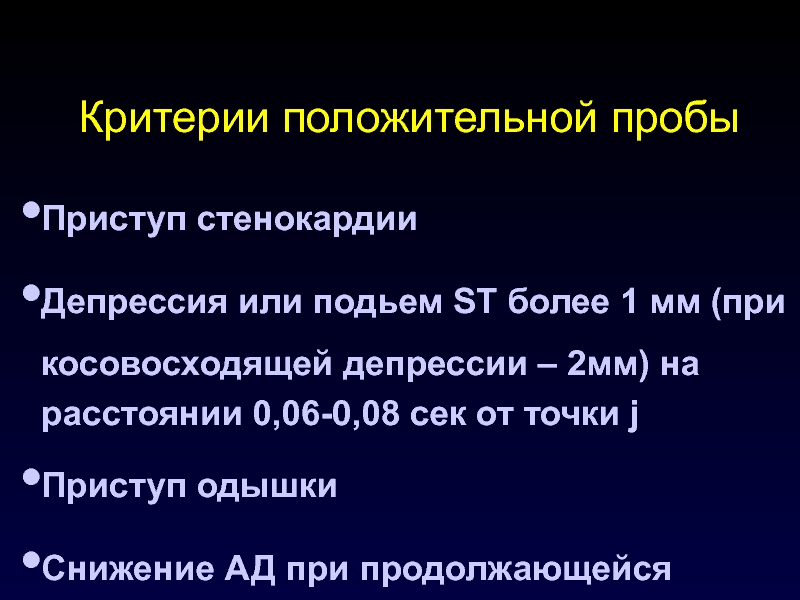 Критерии положительной пробы

•Приступ стенокардии

•Депрессия или подьем ST более 1 мм (при косовосходящей депрессии – 2мм) на расстоянии 0,06-0,08 сек от точки j

•Приступ одышки

•Снижение АД при продолжающейся